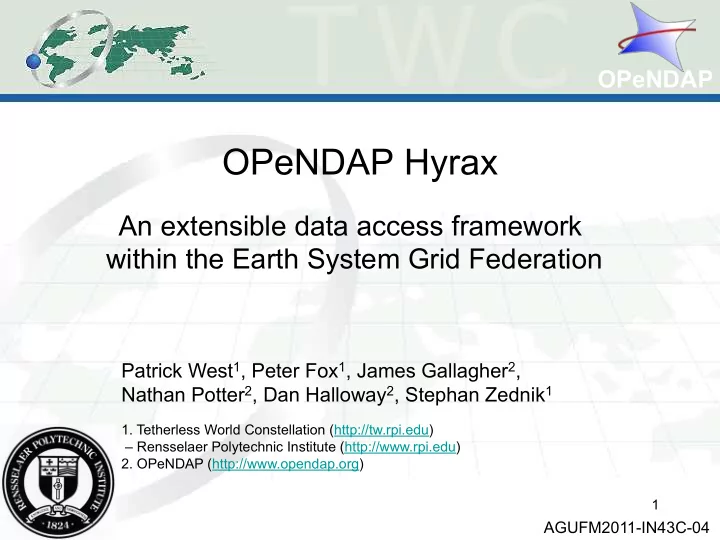 TWC

OPeNDAP

OPeNDAP Hyrax

An extensible data access framework within the Earth System Grid Federation

Patrick West$^1$, Peter Fox$^1$, James Gallagher$^2$, Nathan Potter$^2$, Dan Halloway$^2$, Stephan Zednik$^1$

1. Tetherless World Constellation (http://tw.rpi.edu)
– Rensselaer Polytechnic Institute (http://www.rpi.edu)
2. OPeNDAP (http://www.opendap.org)

RENSSELAER POLYTECHNIC INSTITUTE
1824

1

AGUFM2011-IN43C-04